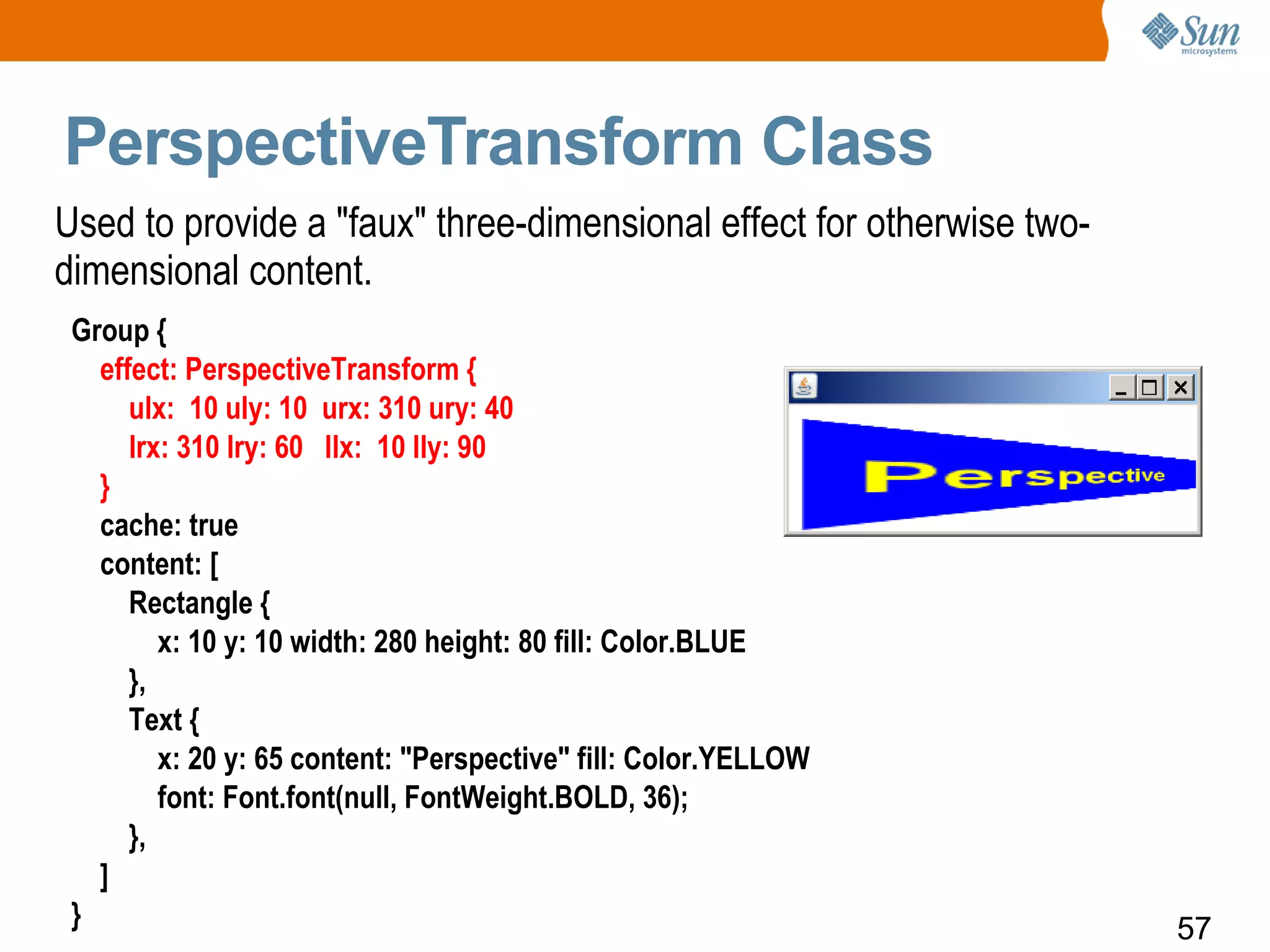 Sun microsystems

PerspectiveTransform Class

Used to provide a "faux" three-dimensional effect for otherwise two-dimensional content.

Group {
effect: PerspectiveTransform {
ulx: 10 uly: 10 urx: 310 ury: 40
lrx: 310 lry: 60 llx: 10 lly: 90
}
cache: true
content: [
Rectangle {
x: 10 y: 10 width: 280 height: 80 fill: Color.BLUE
},
Text {
x: 20 y: 65 content: "Perspective" fill: Color.YELLOW
font: Font.font(null, FontWeight.BOLD, 36);
},
]
}

Perspective

57